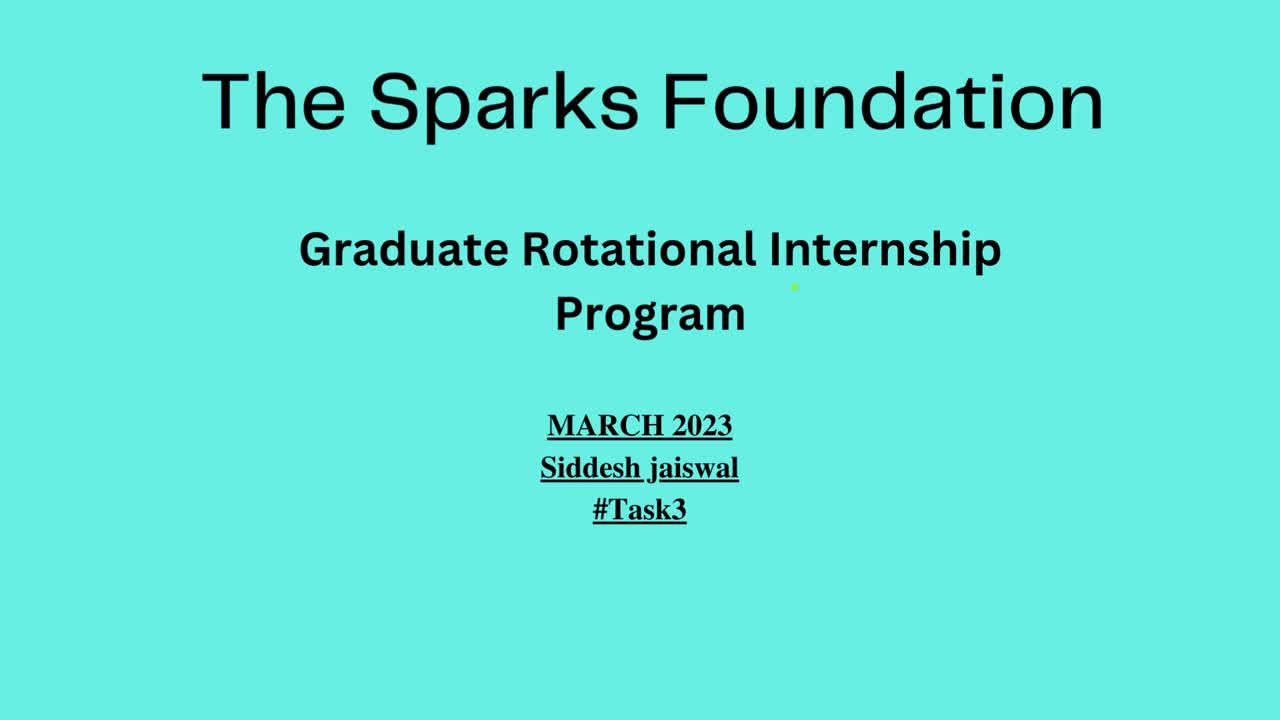 The Sparks Foundation

Graduate Rotational Internship Program

MARCH 2023
Siddesh jaiswal
#Task3